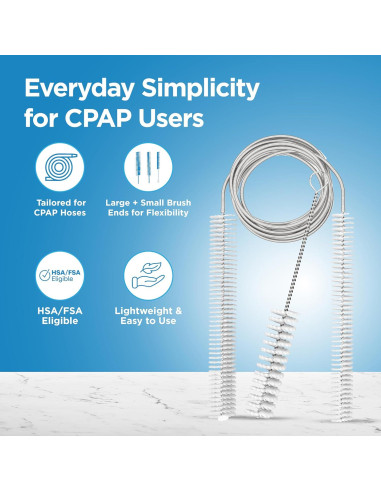 Everyday Simplicity for CPAP Users

Tailored for CPAP Hoses

Large + Small Brush Ends for Flexibility

HSA/FSA Eligible

HSA/FSA Eligible

Lightweight & Easy to Use